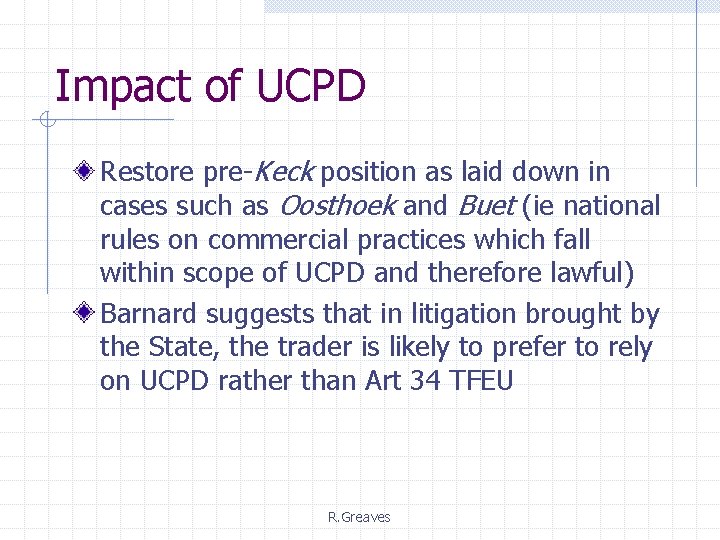 Impact of UCPD

Restore pre-Keck position as laid down in cases such as Oosthoek and Buet (ie national rules on commercial practices which fall within scope of UCPD and therefore lawful)

Barnard suggests that in litigation brought by the State, the trader is likely to prefer to rely on UCPD rather than Art 34 TFEU

R.Greaves